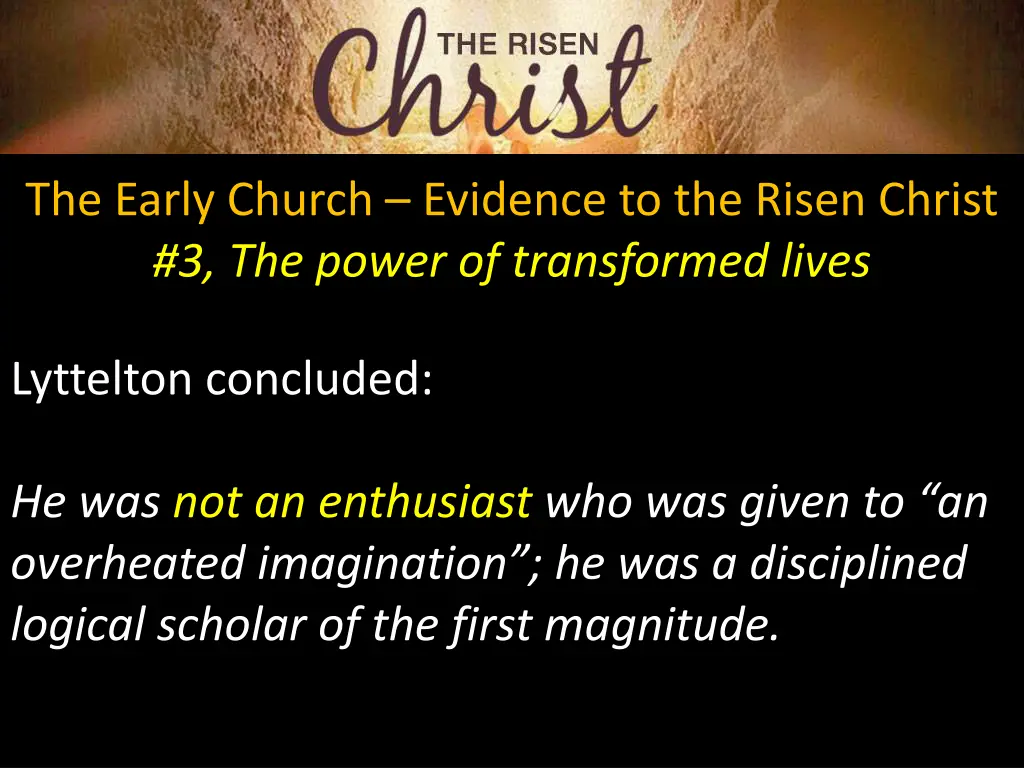 THE RISEN
Christ

The Early Church – Evidence to the Risen Christ
#3, The power of transformed lives

Lyttelton concluded:

He was not an enthusiast who was given to “an overheated imagination”; he was a disciplined logical scholar of the first magnitude.